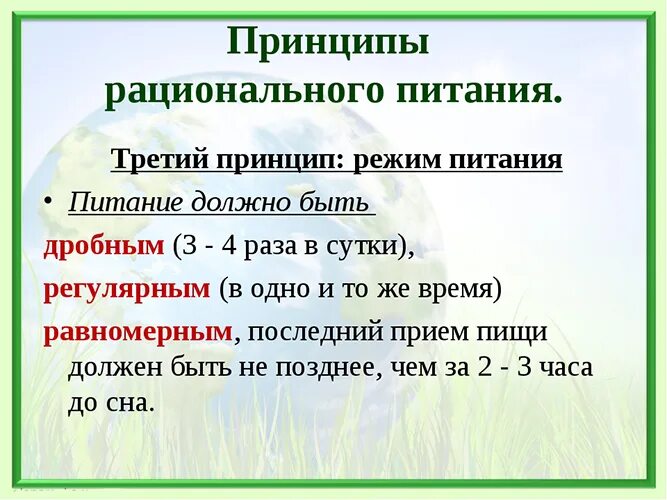 Принципы рационального питания.

Третий принцип: режим питания

• Питание должно быть

дробным (3 - 4 раза в сутки),

регулярным (в одно и то же время)

равномерным, последний прием пищи должен быть не позднее, чем за 2 - 3 часа до сна.